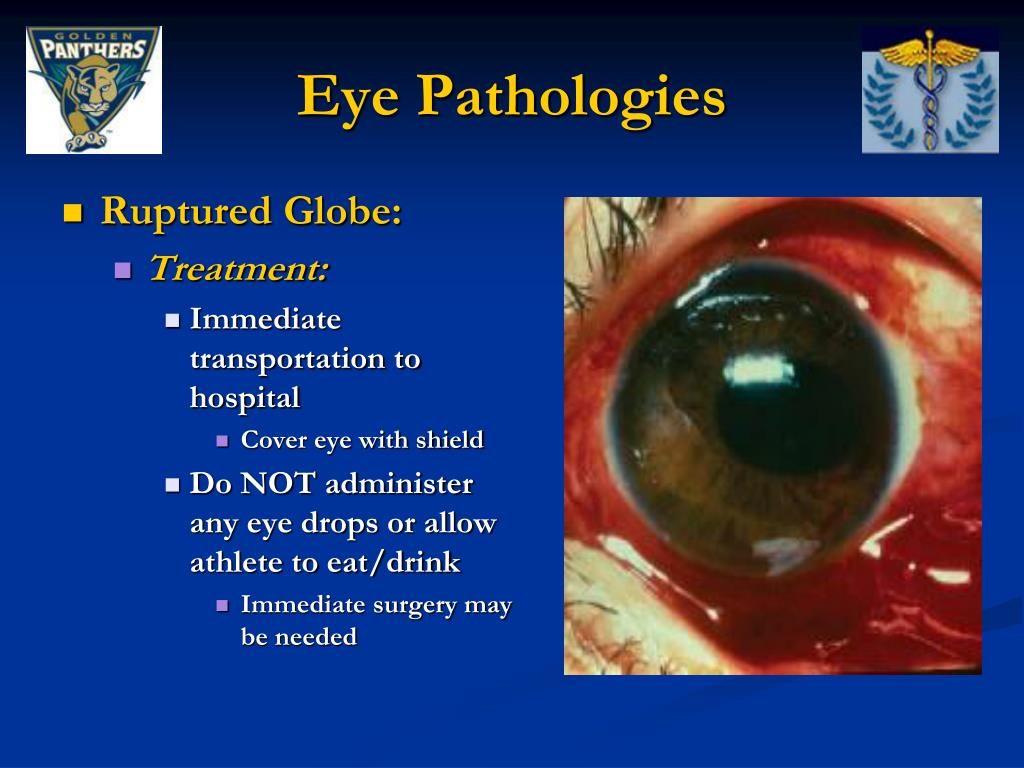 GOLDEN PANTHERS

Eye Pathologies

Ruptured Globe:
Treatment:
Immediate transportation to hospital
Cover eye with shield
Do NOT administer any eye drops or allow athlete to eat/drink
Immediate surgery may be needed